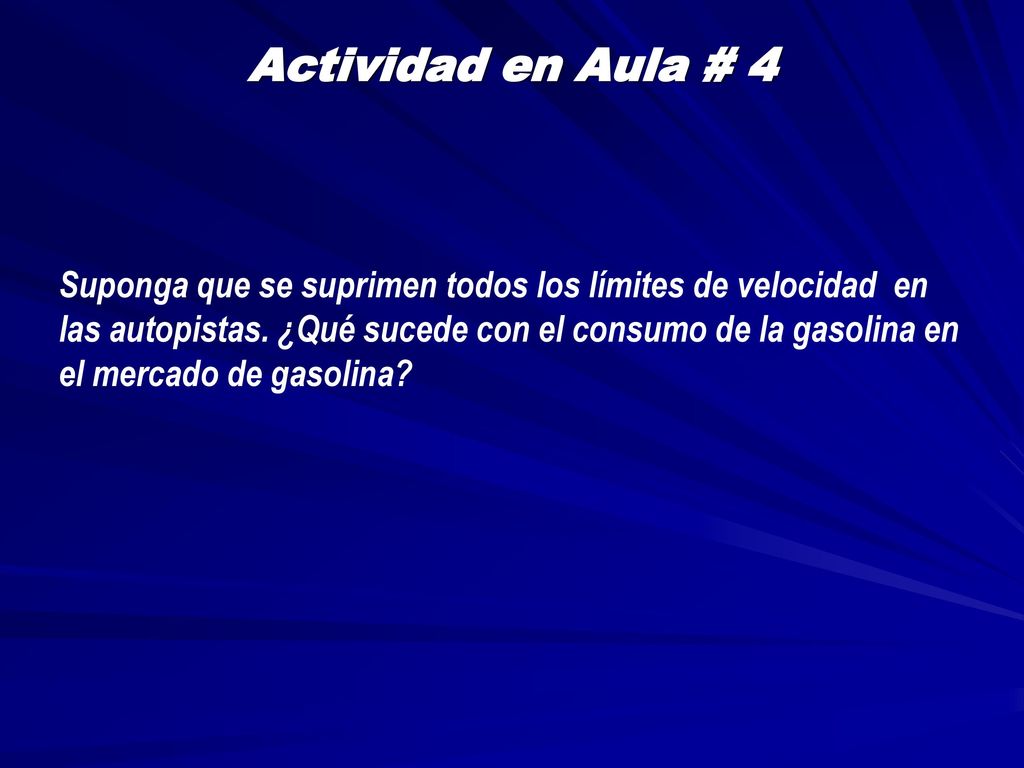 Actividad en Aula # 4

Suponga que se suprimen todos los límites de velocidad en las autopistas. ¿Qué sucede con el consumo de la gasolina en el mercado de gasolina?